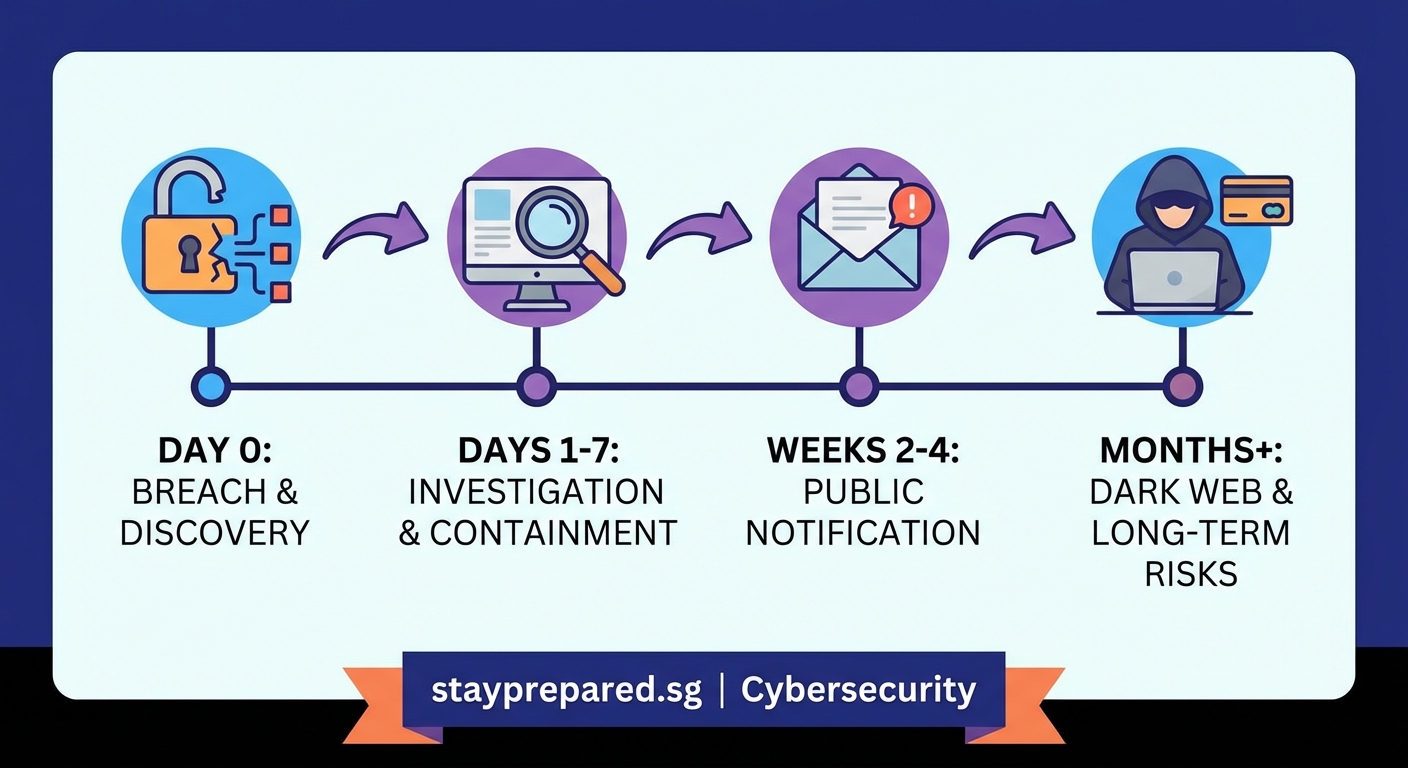 DAY 0:
BREACH & DISCOVERY

DAYS 1-7:
INVESTIGATION & CONTAINMENT

WEEKS 2-4:
PUBLIC NOTIFICATION

MONTHS+:
DARK WEB & LONG-TERM RISKS

stayprepared.sg | Cybersecurity